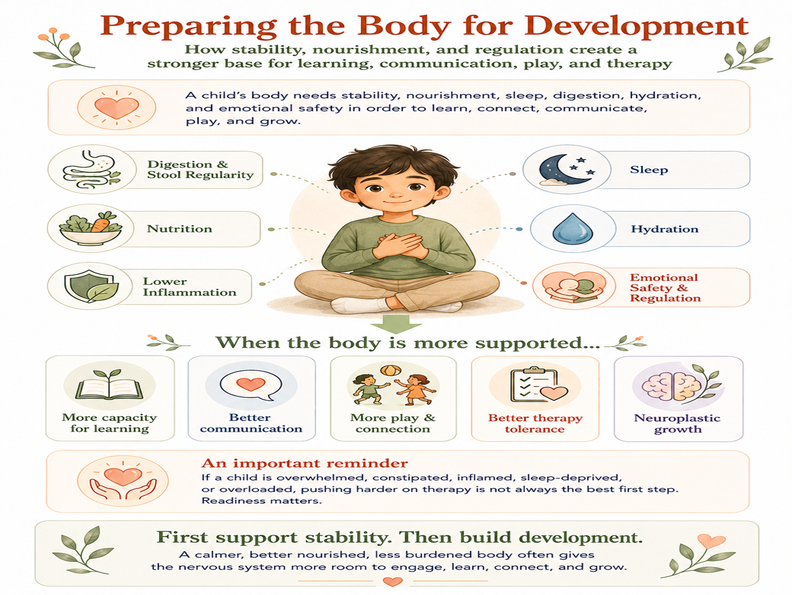 Preparing the Body for Development

How stability, nourishment, and regulation create a stronger base for learning, communication, play, and therapy

A child's body needs stability, nourishment, sleep, digestion, hydration, and emotional safety in order to learn, connect, communicate, play, and grow.

Digestion & Stool Regularity

Nutrition

Lower Inflammation

Sleep

Hydration

Emotional Safety & Regulation

When the body is more supported...

More capacity for learning

Better communication

More play & connection

Better therapy tolerance

Neuroplastic growth

An important reminder

If a child is overwhelmed, constipated, inflamed, sleep-deprived, or overloaded, pushing harder on therapy is not always the best first step. Readiness matters.

First support stability. Then build development.

A calmer, better nourished, less burdened body often gives the nervous system more room to engage, learn, connect, and grow.